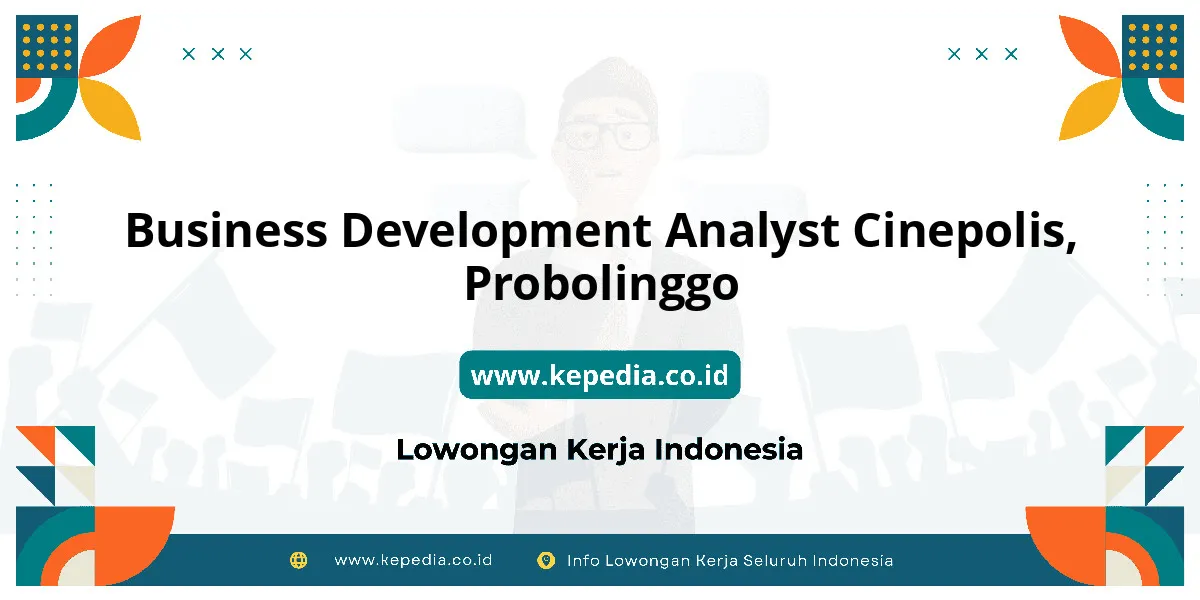 Business Development Analyst Cinepolis, Probolinggo

www.kepedia.co.id

Lowongan Kerja Indonesia

www.kepedia.co.id

Info Lowongan Kerja Seluruh Indonesia